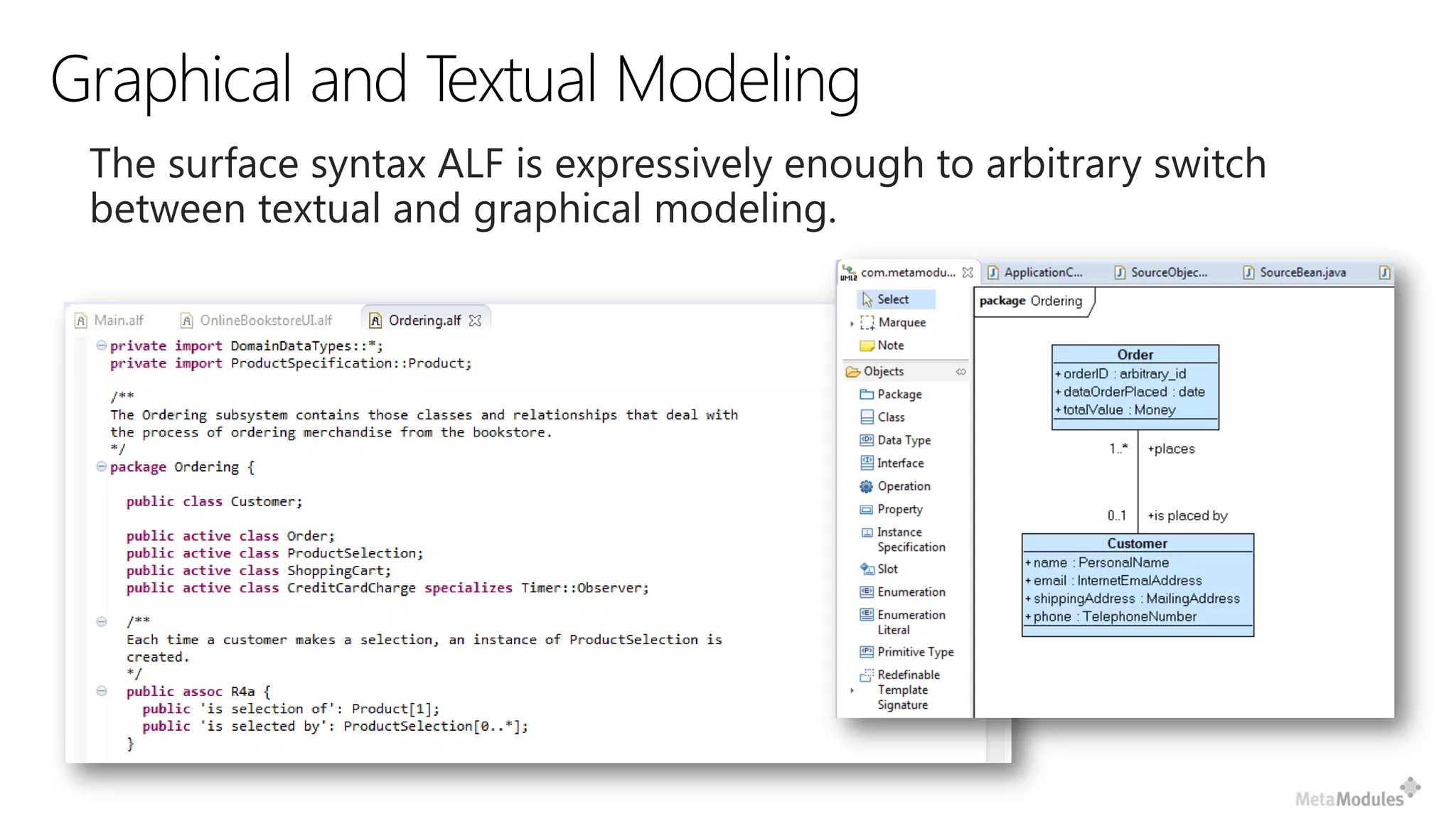 Graphical and Textual Modeling

The surface syntax ALF is expressively enough to arbitrary switch between textual and graphical modeling.

Main.alf OnlineBookstoreUI.alf Ordering.alf

private import DomainDataTypes::*;
private import ProductSpecification::Product;

/**
The Ordering subsystem contains those classes and relationships that deal with the process of ordering merchandise from the bookstore.
*/
package Ordering {

public class Customer;

public active class Order;
public active class ProductSelection;
public active class ShoppingCart;
public active class CreditCardCharge specializes Timer::Observer;

/**
Each time a customer makes a selection, an instance of ProductSelection is created.
*/
public assoc R4a {
public 'is selection of': Product[1];
public 'is selected by': ProductSelection[0..*];
}

com.metamodu... ApplicationC... SourceObjec... SourceBean.java

Select
Marquee
Note
Objects
Package
Class
Data Type
Interface
Operation
Property
Instance Specification
Slot
Enumeration
Enumeration Literal
Primitive Type
Redefinable Template Signature

package Ordering

Order
+orderID : arbitrary_id
+dataOrderPlaced : date
+totalValue : Money

1..* +places

0..1 +is placed by

Customer
+name : PersonalName
+email : InternetEmalAddress
+shippingAddress : MailingAddress
+phone : TelephoneNumber

MetaModules